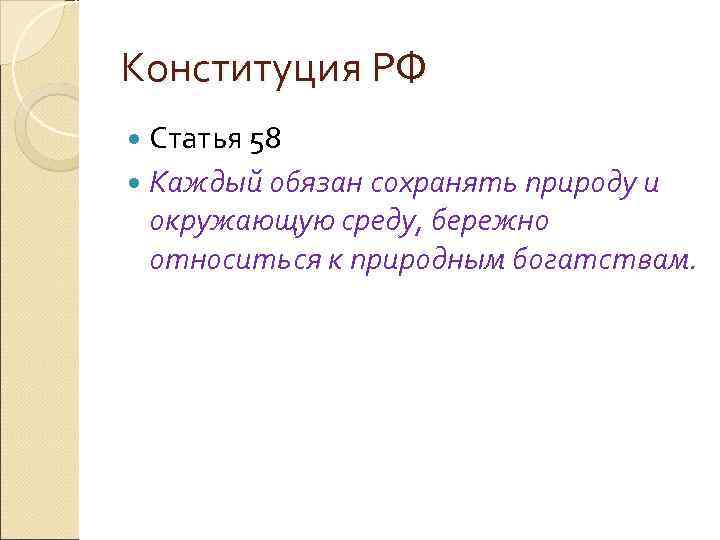 Конституция РФ

Статья 58

Каждый обязан сохранять природу и окружающую среду, бережно относиться к природным богатствам.